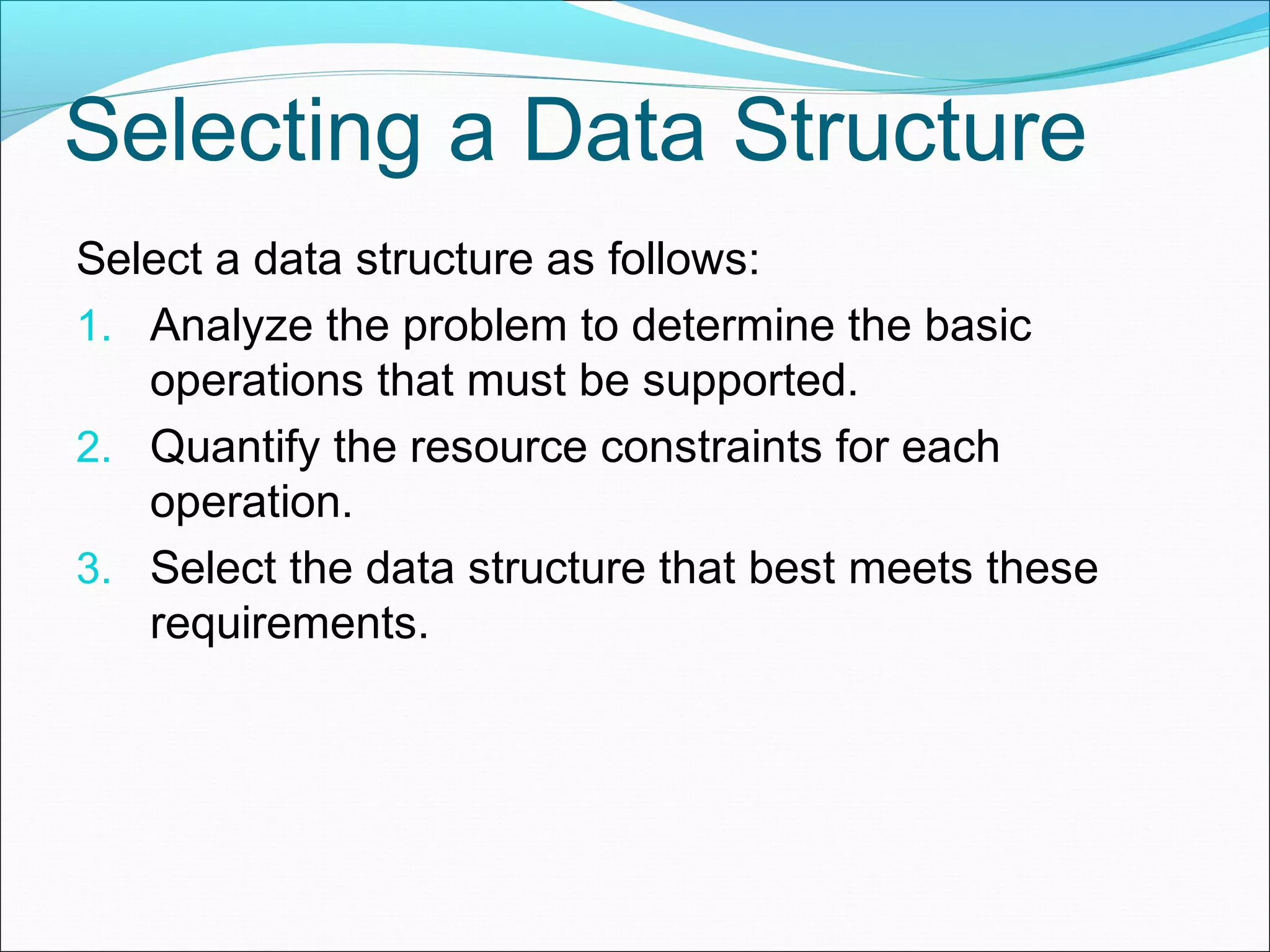 Selecting a Data Structure

Select a data structure as follows:

1. Analyze the problem to determine the basic operations that must be supported.

2. Quantify the resource constraints for each operation.

3. Select the data structure that best meets these requirements.